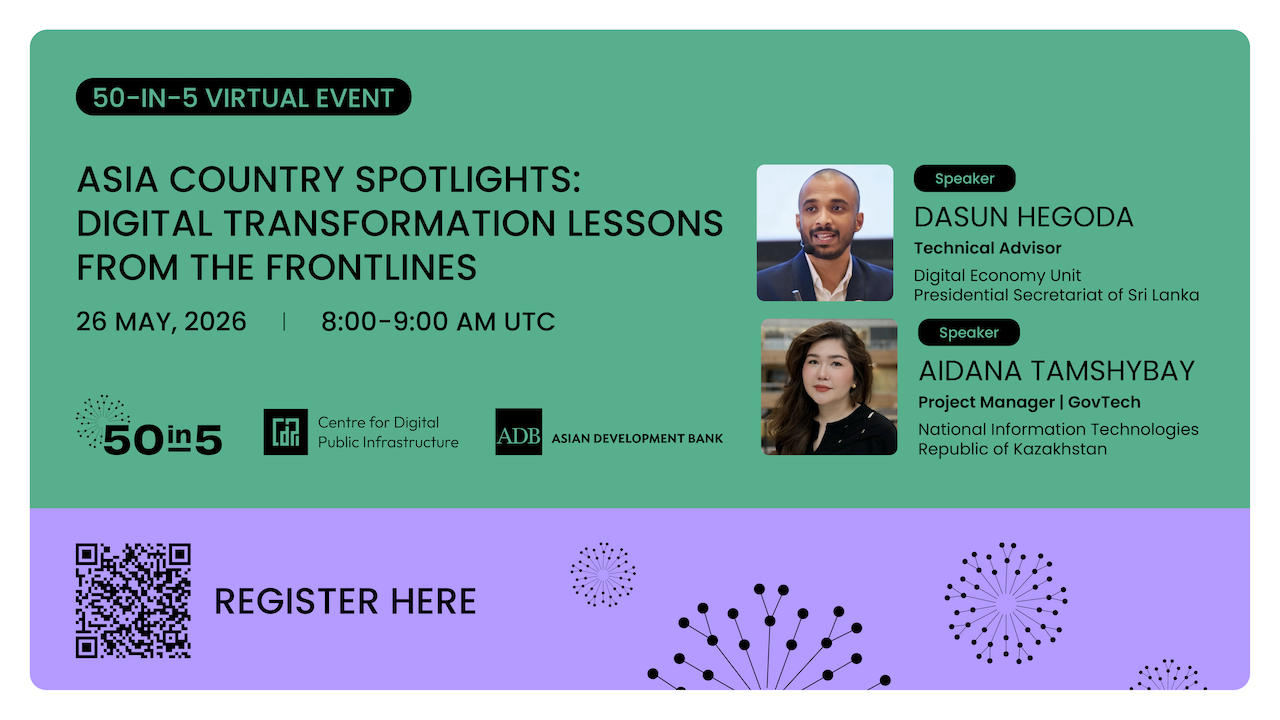 50-IN-5 VIRTUAL EVENT

ASIA COUNTRY SPOTLIGHTS: DIGITAL TRANSFORMATION LESSONS FROM THE FRONTLINES

26 MAY, 2026 | 8:00-9:00 AM UTC

50in5

CDPI Centre for Digital Public Infrastructure

ADB ASIAN DEVELOPMENT BANK

Speaker
DASUN HEGODA
Technical Advisor
Digital Economy Unit
Presidential Secretariat of Sri Lanka

Speaker
AIDANA TAMSHYBAY
Project Manager | GovTech
National Information Technologies
Republic of Kazakhstan

REGISTER HERE